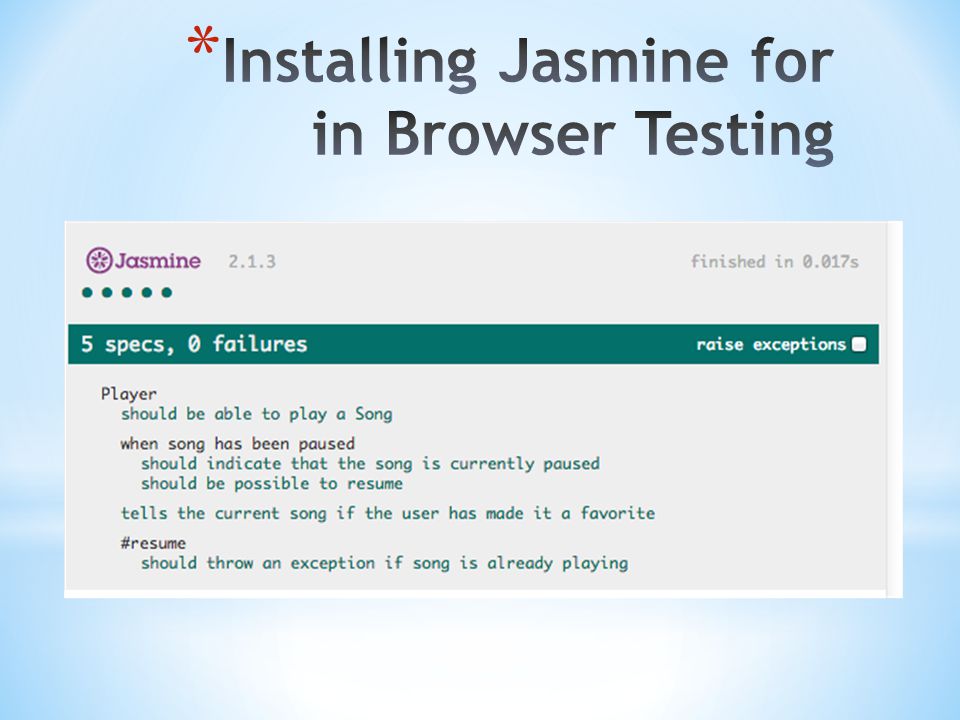 *Installing Jasmine for in Browser Testing

Jasmine 2.1.3

finished in 0.017s

5 specs, 0 failures

raise exceptions

Player
should be able to play a Song

when song has been paused
should indicate that the song is currently paused
should be possible to resume

tells the current song if the user has made it a favorite

#resume
should throw an exception if song is already playing